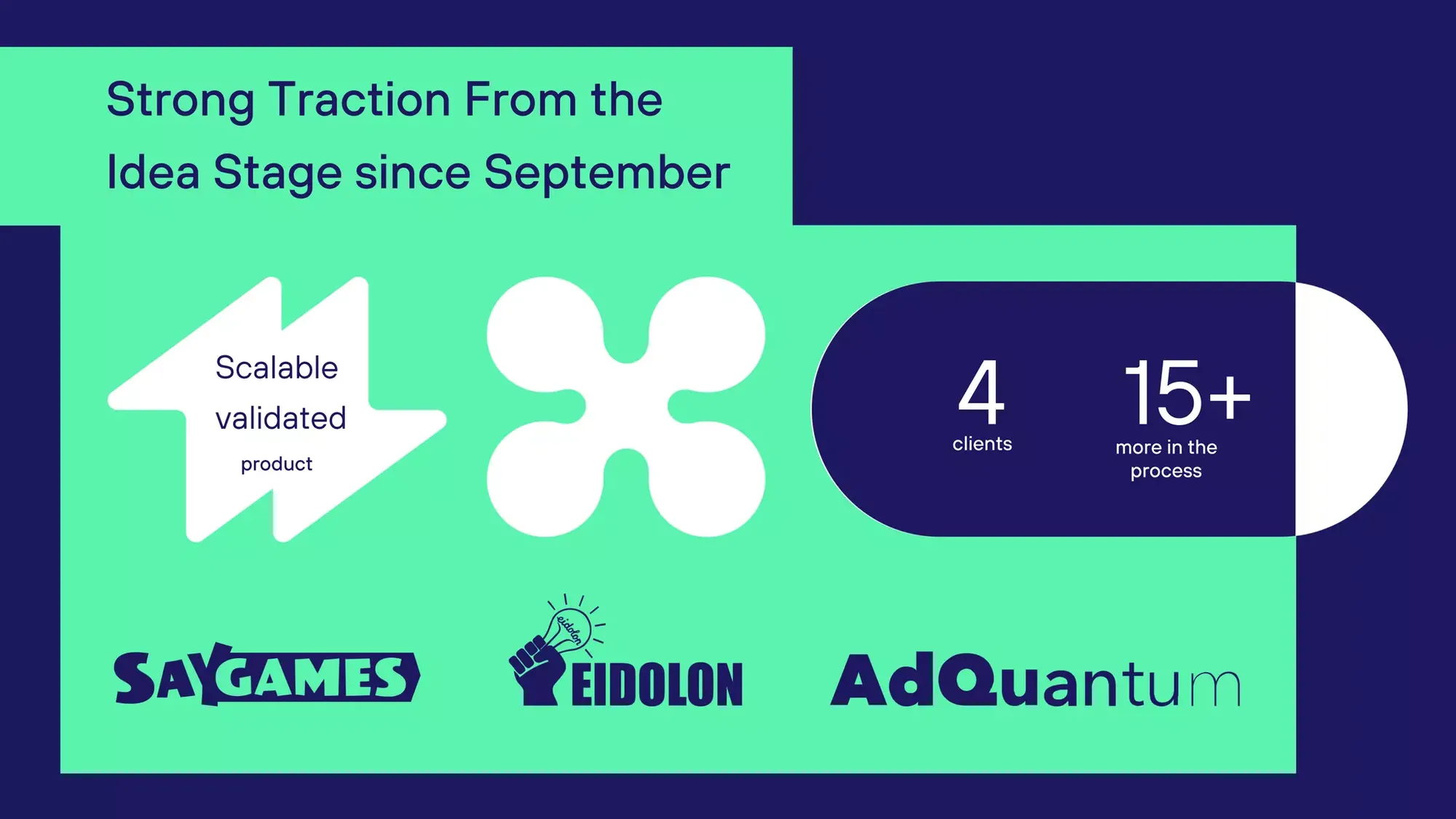 Strong Traction From the Idea Stage since September

Scalable validated product

4
clients

15+
more in the process

SAYGAMES

eidolon
EIDOLON

AdQuantum